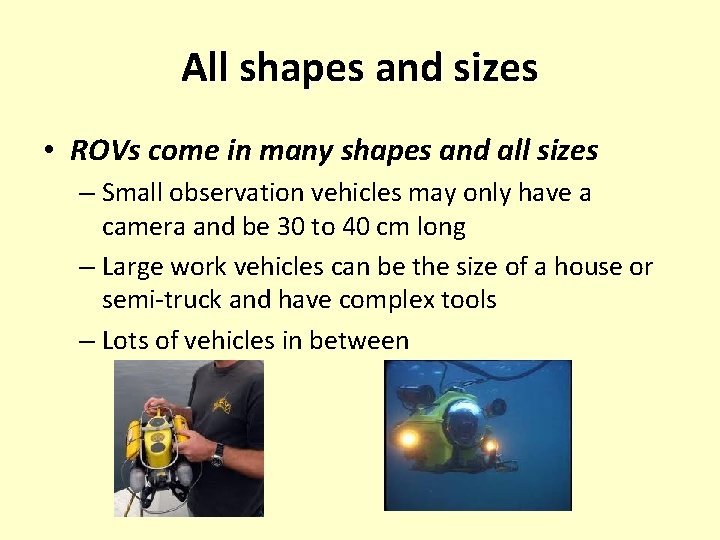 All shapes and sizes

• ROVs come in many shapes and all sizes

– Small observation vehicles may only have a camera and be 30 to 40 cm long

– Large work vehicles can be the size of a house or semi-truck and have complex tools

– Lots of vehicles in between